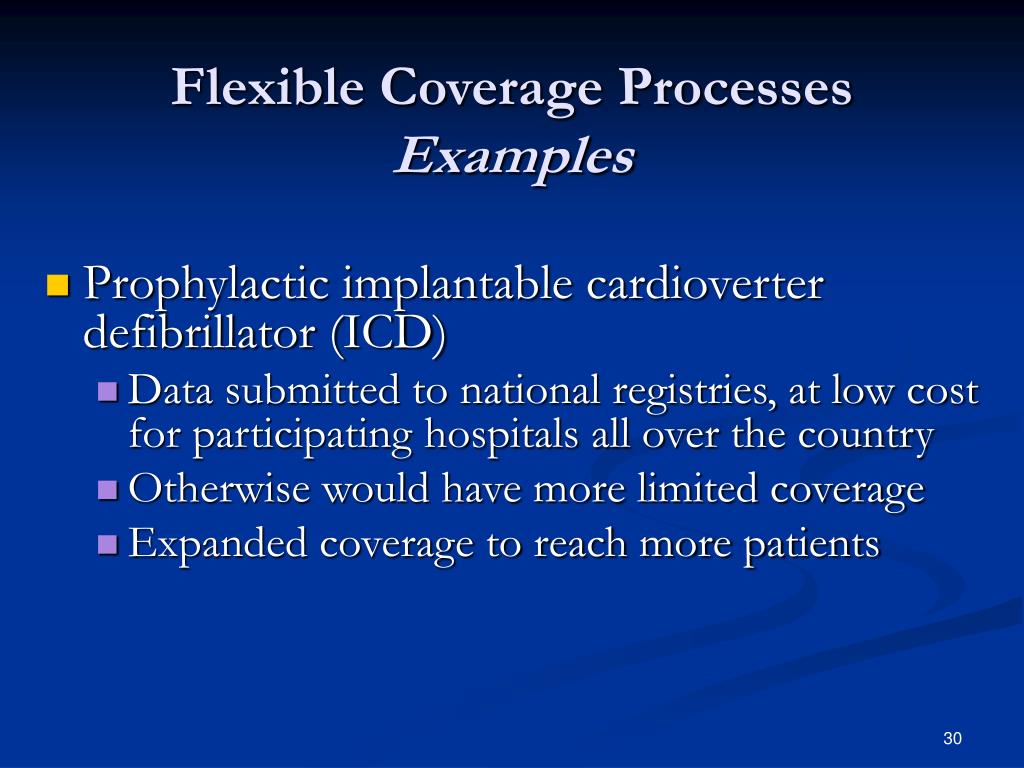 Flexible Coverage Processes
Examples

Prophylactic implantable cardioverter defibrillator (ICD)
Data submitted to national registries, at low cost for participating hospitals all over the country
Otherwise would have more limited coverage
Expanded coverage to reach more patients

30